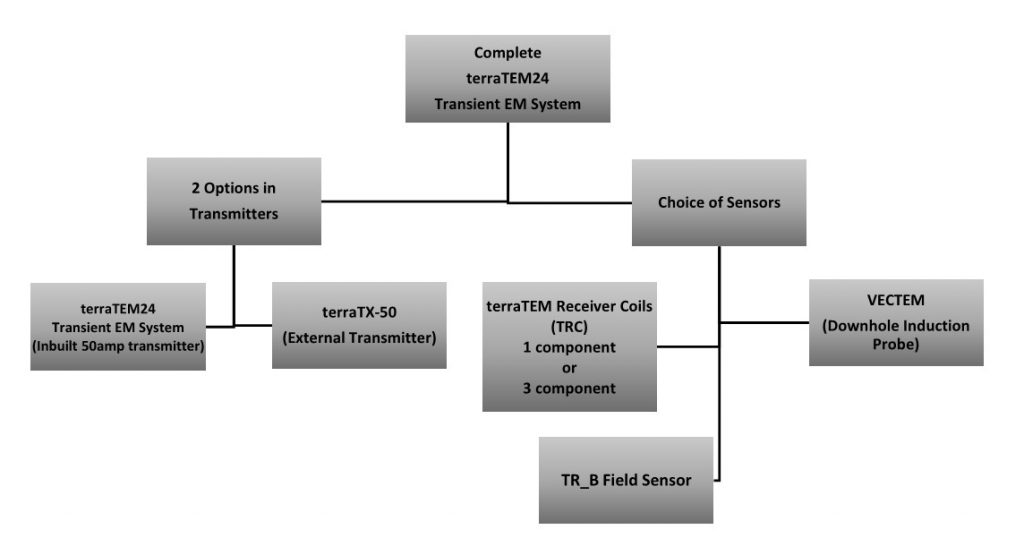 Complete terraTEM24 Transient EM System

2 Options in Transmitters

Choice of Sensors

terraTEM24 Transient EM System (Inbuilt 50amp transmitter)

terraTX-50 (External Transmitter)

terraTEM Receiver Coils (TRC) 1 component or 3 component

VECTEM (Downhole Induction Probe)

TR_B Field Sensor